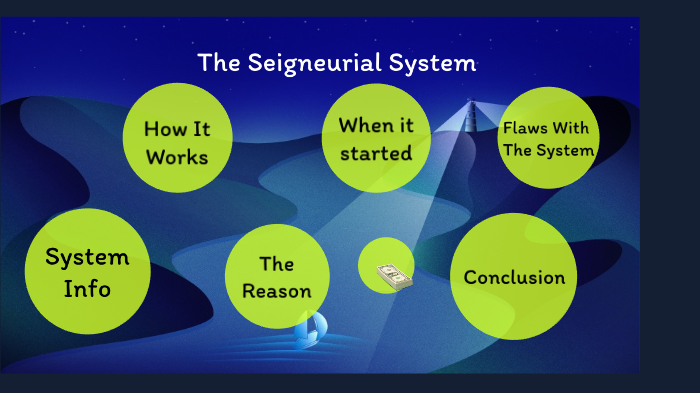 The Seigneurial System

How It Works

When it started

Flaws With The System

System Info

The Reason

Conclusion